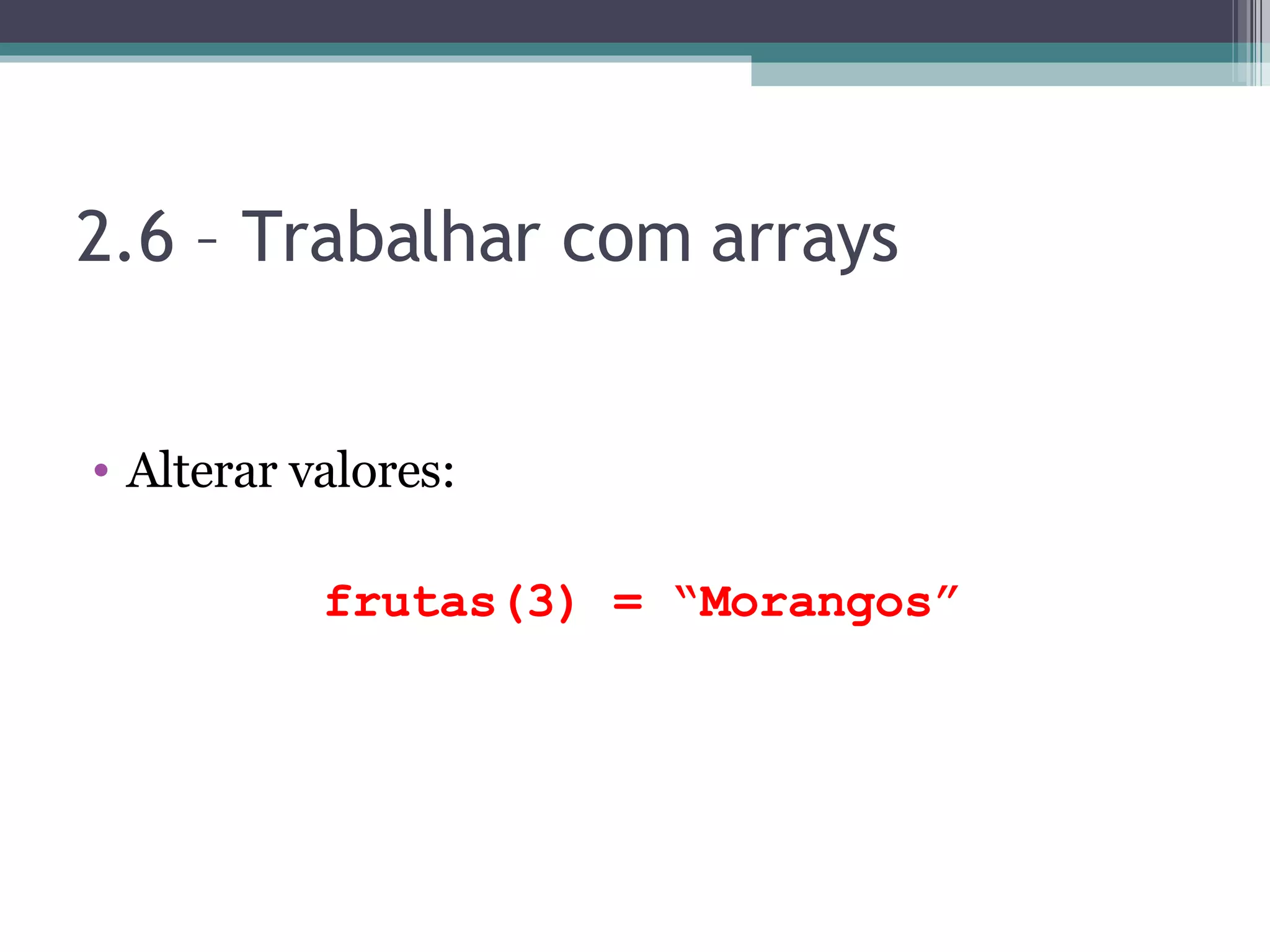 2.6 – Trabalhar com arrays

• Alterar valores:

frutas(3) = “Morangos”